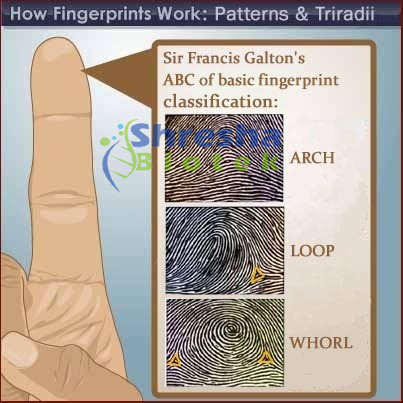 How Fingerprints Work: Patterns & Triradii

Sir Francis Galton's ABC of basic fingerprint classification:

Shresha Biotek

ARCH

LOOP

WHORL